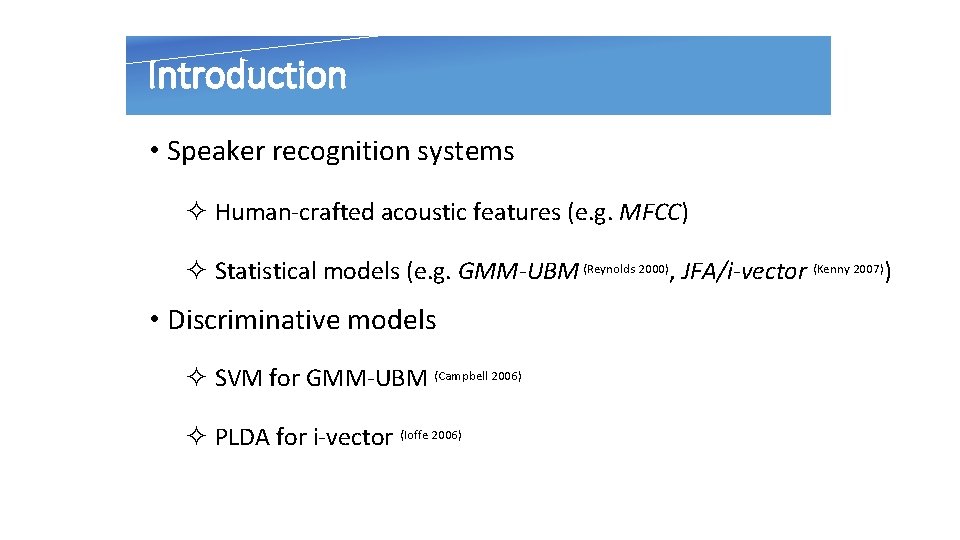 Introduction

• Speaker recognition systems

✧ Human-crafted acoustic features (e.g. MFCC)

✧ Statistical models (e.g. GMM-UBM (Reynolds 2000), JFA/i-vector (Kenny 2007))

• Discriminative models

✧ SVM for GMM-UBM (Campbell 2006)

✧ PLDA for i-vector (Ioffe 2006)